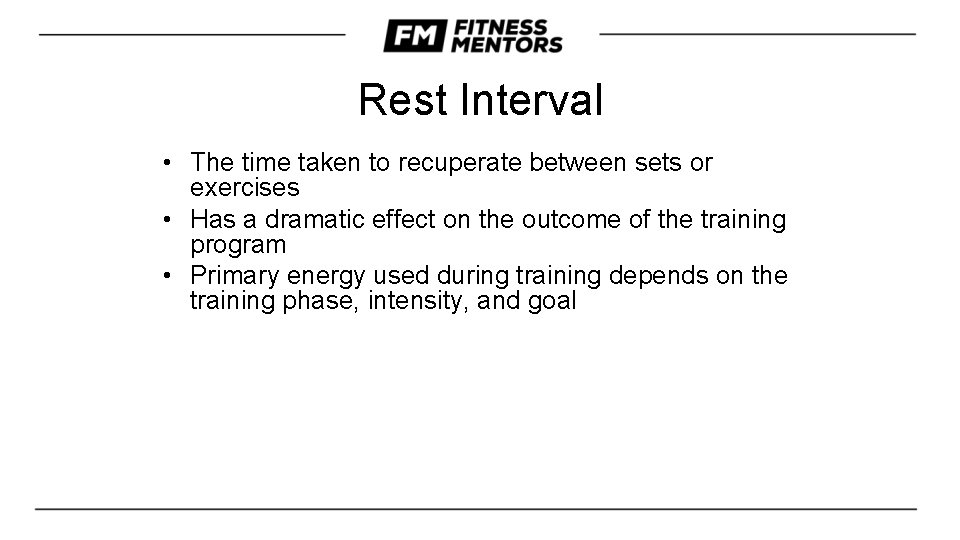 FM FITNESS MENTORS

Rest Interval

• The time taken to recuperate between sets or exercises
• Has a dramatic effect on the outcome of the training program
• Primary energy used during training depends on the training phase, intensity, and goal